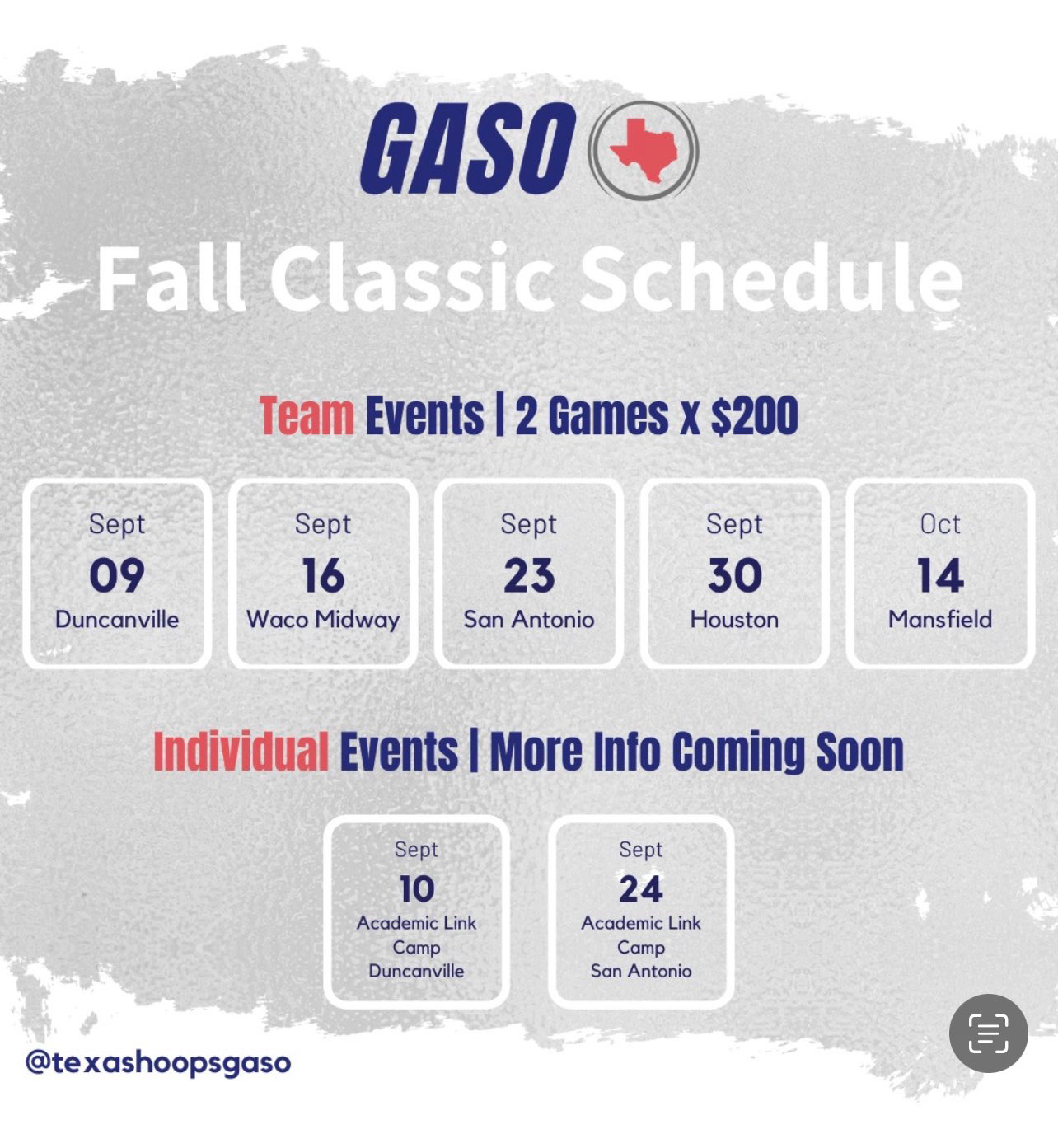 GASO

Fall Classic Schedule

Team Events | 2 Games x $200

Sept
09
Duncanville

Sept
16
Waco Midway

Sept
23
San Antonio

Sept
30
Houston

Oct
14
Mansfield

Individual Events | More Info Coming Soon

Sept
10
Academic Link Camp
Duncanville

Sept
24
Academic Link Camp
San Antonio

@texashoopsgaso